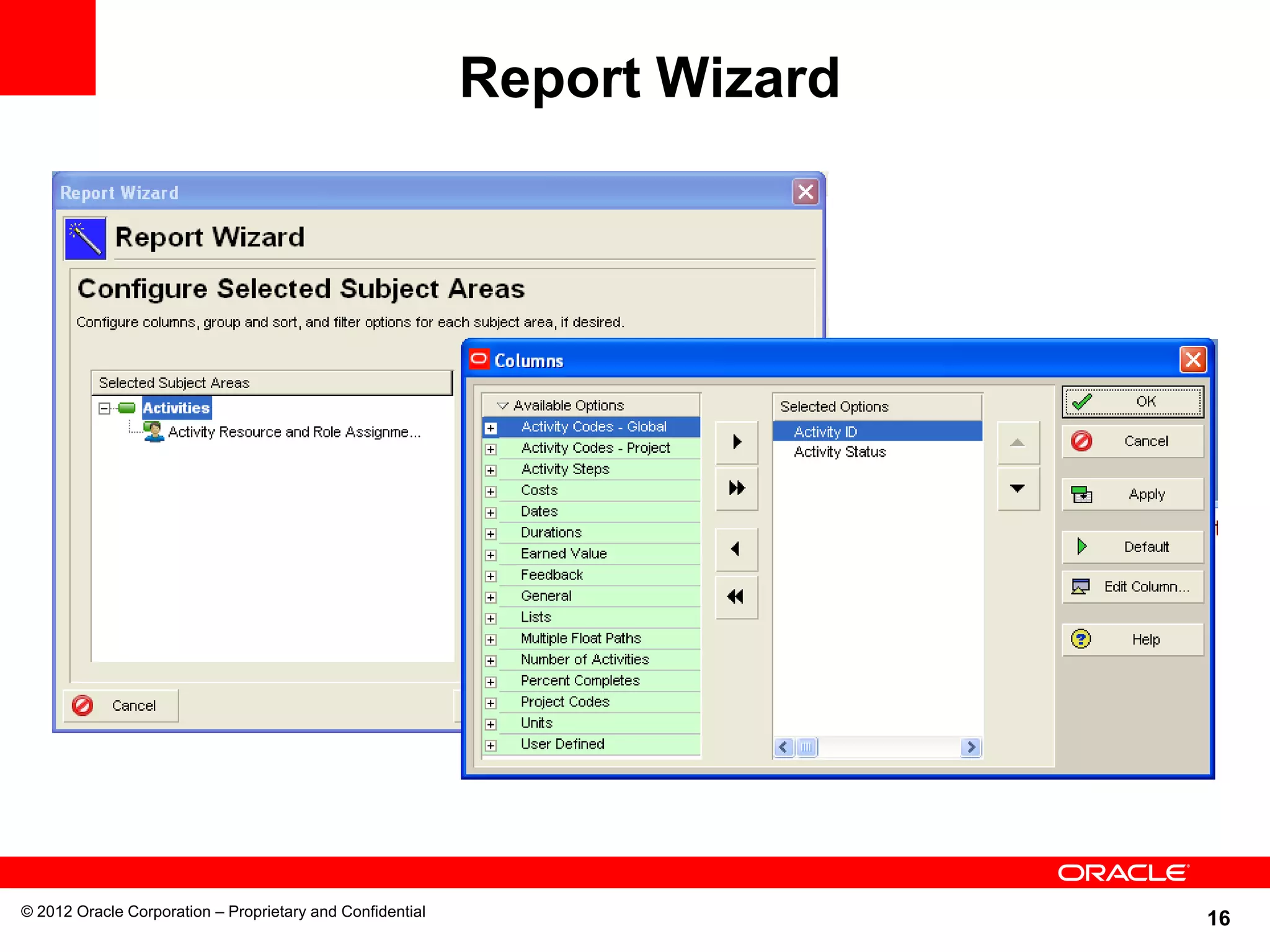 Report Wizard

Report Wizard

Report Wizard

Configure Selected Subject Areas

Configure columns, group and sort, and filter options for each subject area, if desired.

Selected Subject Areas

Activities

Activity Resource and Role Assignme...

Cancel

Columns

Available Options

Activity Codes - Global
Activity Codes - Project
Activity Steps
Costs
Dates
Durations
Earned Value
Feedback
General
Lists
Multiple Float Paths
Number of Activities
Percent Completes
Project Codes
Units
User Defined

Selected Options

Activity ID
Activity Status

OK
Cancel
Apply
Default
Edit Column...
Help

ORACLE

© 2012 Oracle Corporation – Proprietary and Confidential

16